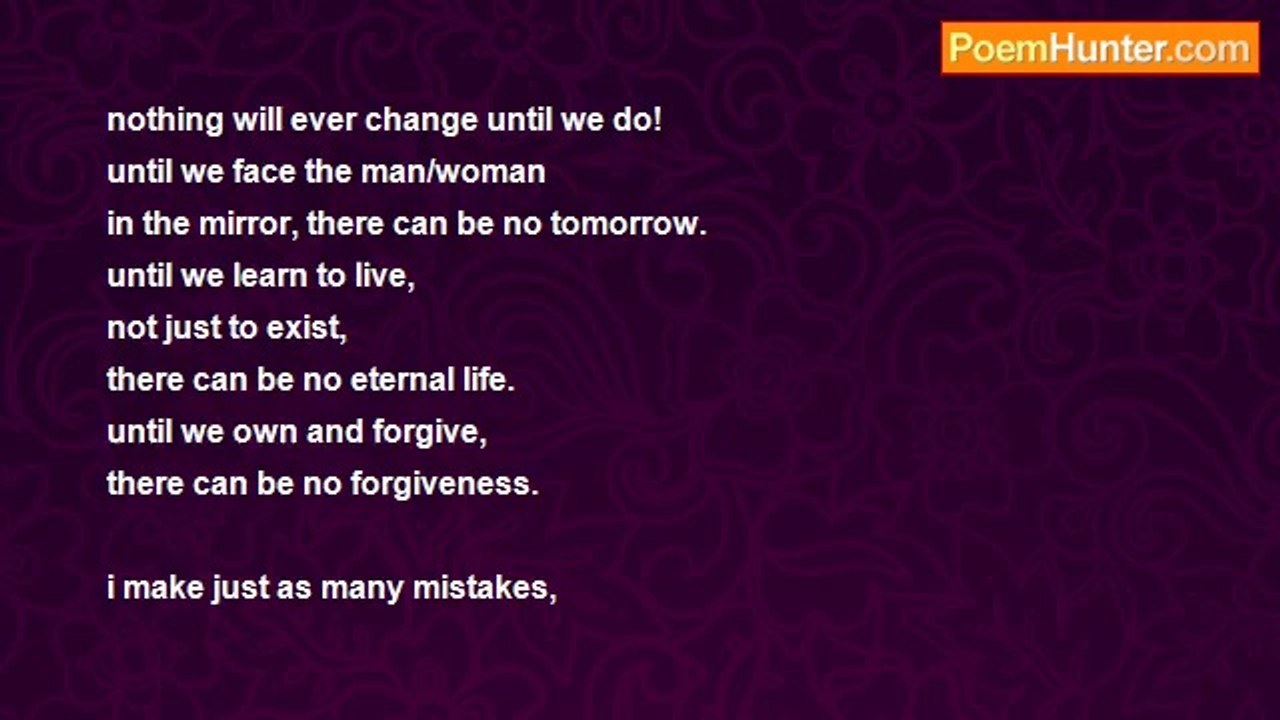 PoemHunter.com

nothing will ever change until we do!
until we face the man/woman
in the mirror, there can be no tomorrow.
until we learn to live,
not just to exist,
there can be no eternal life.
until we own and forgive,
there can be no forgiveness.

i make just as many mistakes,